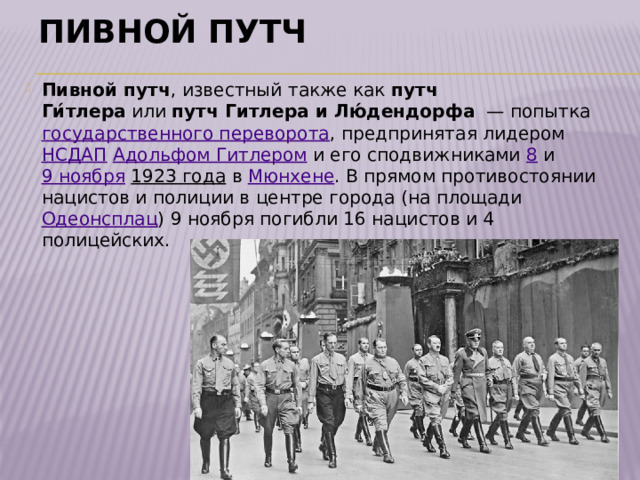 ПИВНОЙ ПУТЧ

Пивной путч, известный также как путч Ги́тлера или путч Гитлера и Лю́дендорфа — попытка государственного переворота, предпринятая лидером НСДАП Адольфом Гитлером и его сподвижниками 8 и 9 ноября 1923 года в Мюнхене. В прямом противостоянии нацистов и полиции в центре города (на площади Одеонсплац) 9 ноября погибли 16 нацистов и 4 полицейских.